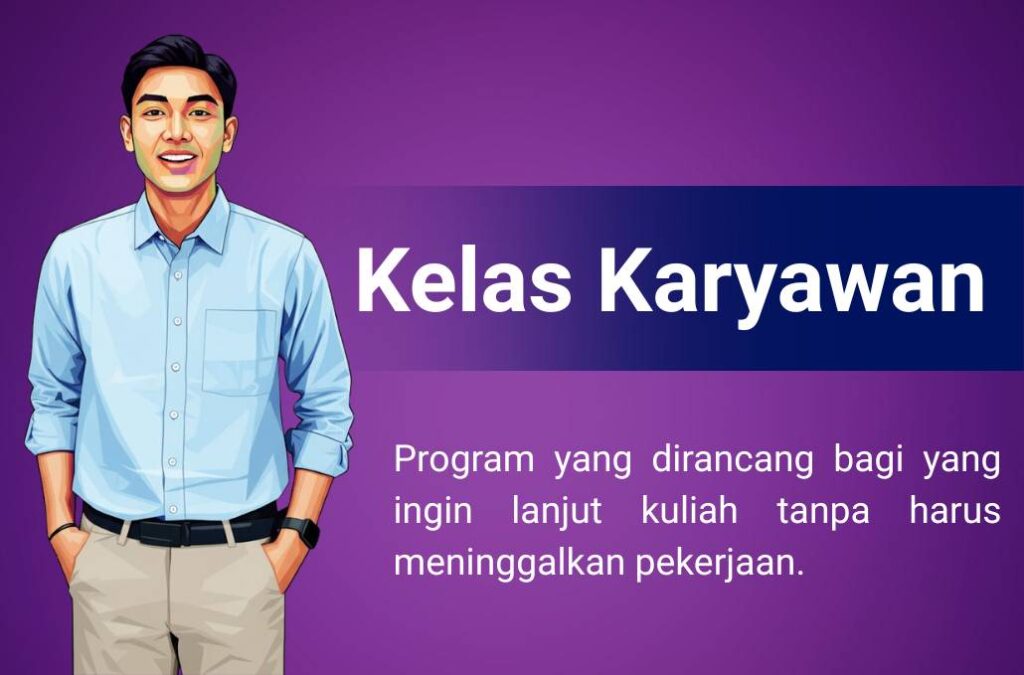 Kelas Karyawan

Program yang dirancang bagi yang ingin lanjut kuliah tanpa harus meninggalkan pekerjaan.